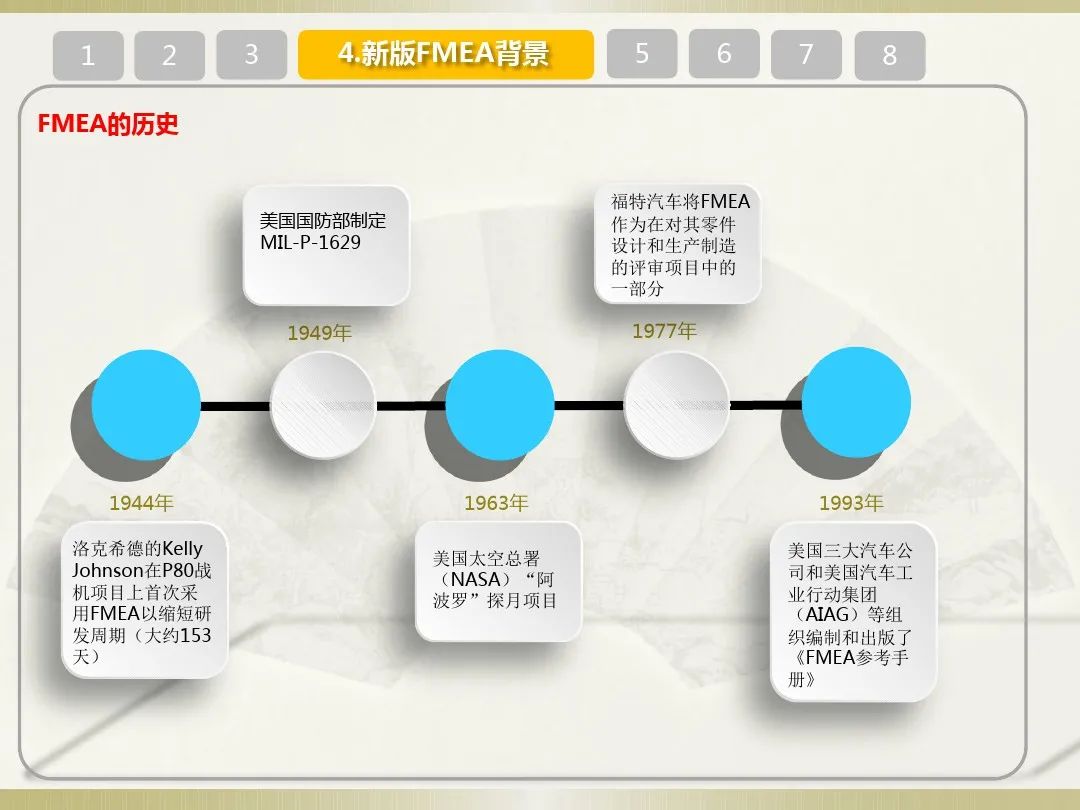 1 2 3 4.新版FMEA背景 5 6 7 8

FMEA的历史

美国国防部制定MIL-P-1629

1949年

福特汽车将FMEA作为在对其零件设计和生产制造的评审项目中的一部分

1977年

1944年

洛克希德的Kelly Johnson在P80战机项目上首次采用FMEA以缩短研发周期（大约153天）

1963年

美国太空总署（NASA）“阿波罗”探月项目

1993年

美国三大汽车公司和美国汽车工业行动集团（AIAG）等组织编制和出版了《FMEA参考手册》